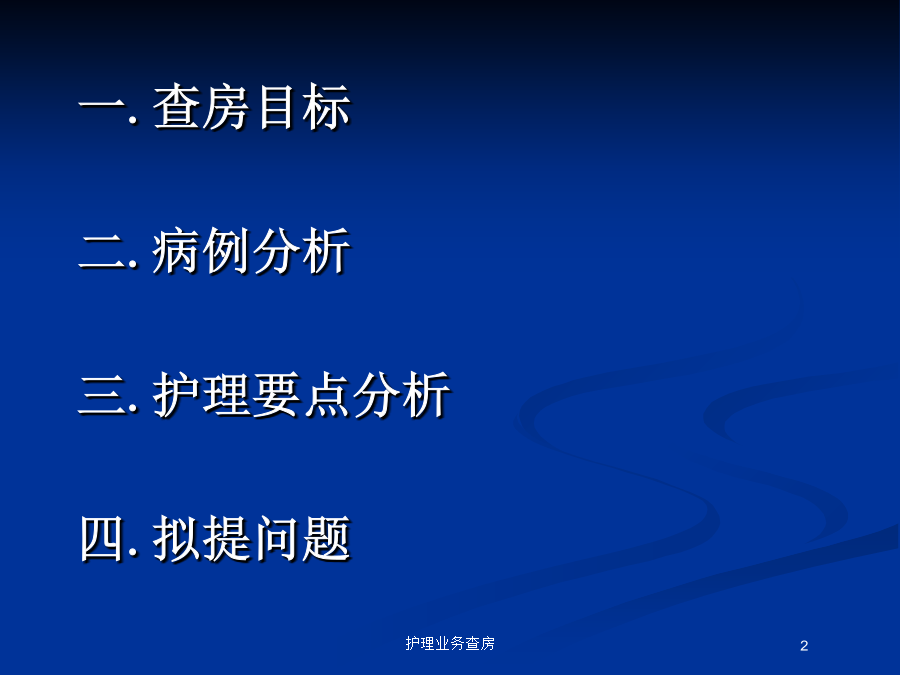 一. 查房目标

二. 病例分析

三. 护理要点分析

四. 拟提问题

护理业务查房

2